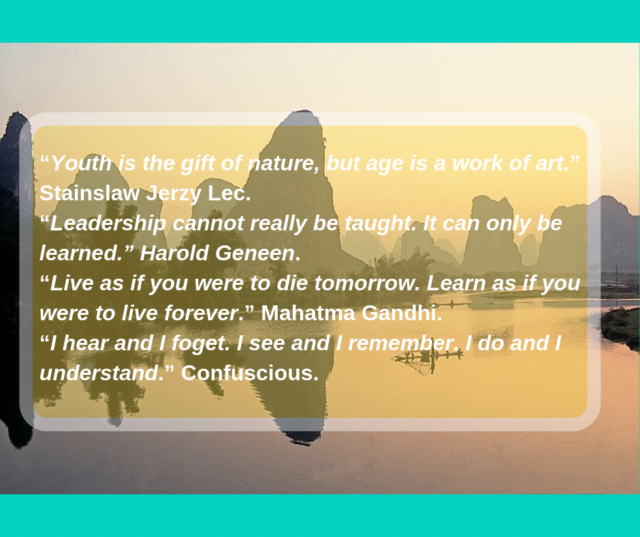 “Youth is the gift of nature, but age is a work of art.” Stainslaw Jerzy Lec.
“Leadership cannot really be taught. It can only be learned.” Harold Geneen.
“Live as if you were to die tomorrow. Learn as if you were to live forever.” Mahatma Gandhi.
“I hear and I foget. I see and I remember. I do and I understand.” Confuscious.